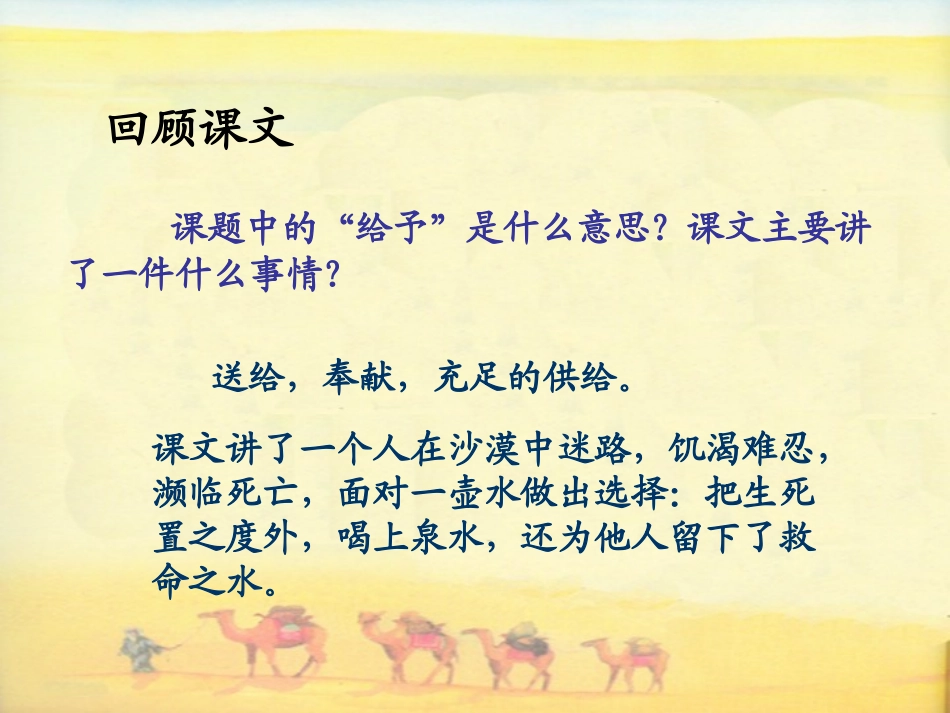 回顾课文

课题中的“给予”是什么意思？课文主要讲了一件什么事情？

送给，奉献，充足的供给。

课文讲了一个人在沙漠中迷路，饥渴难忍，濒临死亡，面对一壶水做出选择：把生死置之度外，喝上泉水，还为他人留下了救命之水。